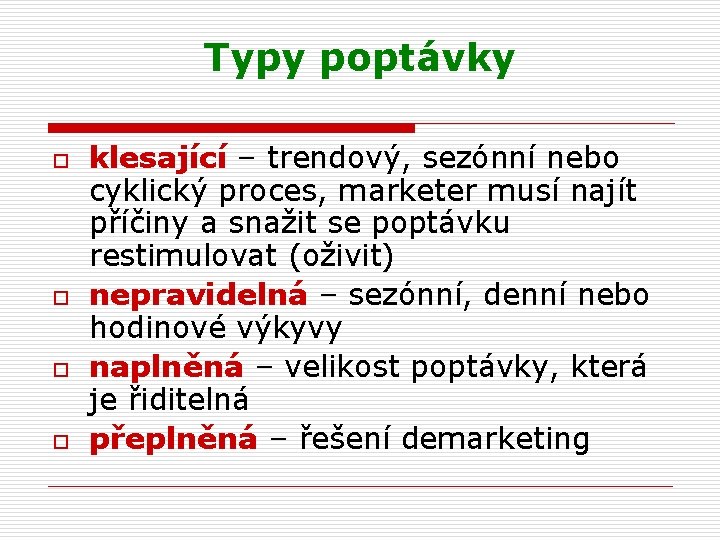 Typy poptávky

klesající – trendový, sezónní nebo cyklický proces, marketer musí najít příčiny a snažit se poptávku restimulovat (oživit)

nepravidelná – sezónní, denní nebo hodinové výkyvy

naplněná – velikost poptávky, která je řiditelná

přeplněná – řešení demarketing